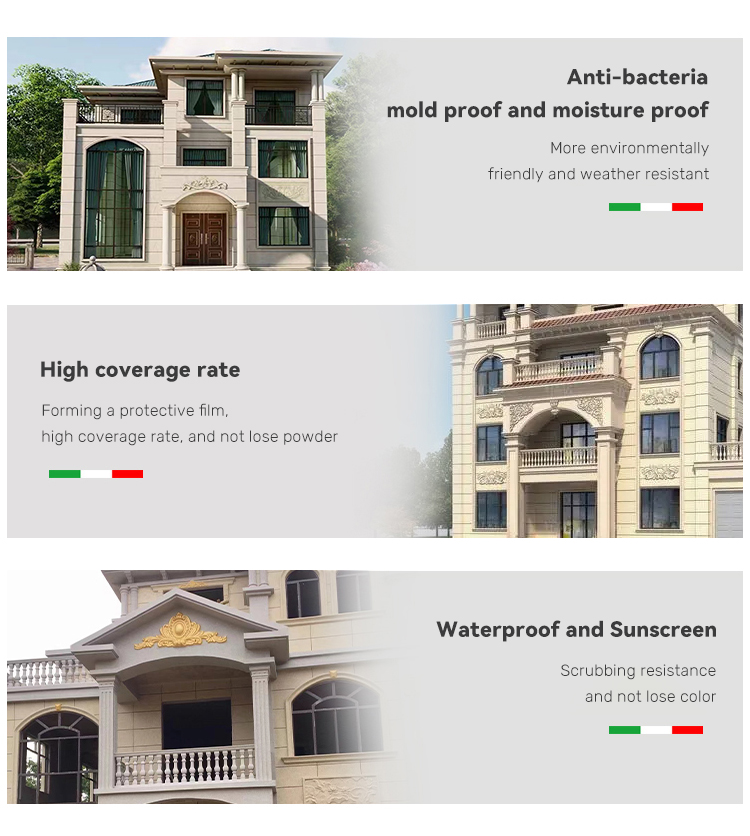 Anti-bacteria
mold proof and moisture proof

More environmentally friendly and weather resistant

High coverage rate

Forming a protective film, high coverage rate, and not lose powder

Waterproof and Sunscreen

Scrubbing resistance and not lose color